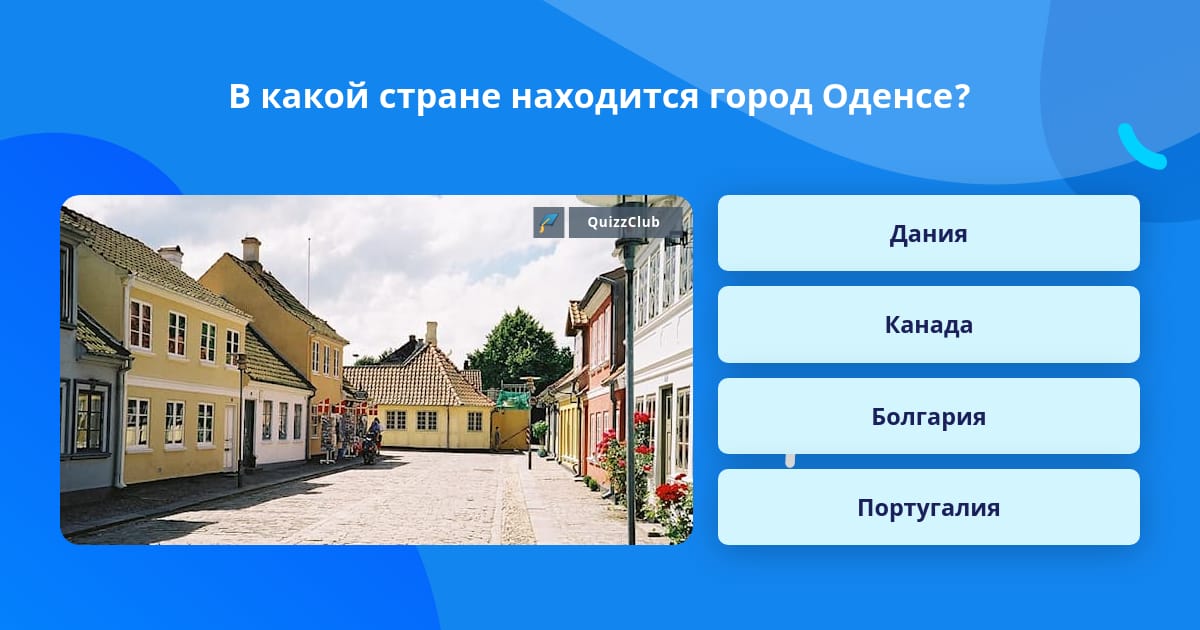 В какой стране находится город Оденсе?

QuizzClub

Дания

Канада

Болгария

Португалия